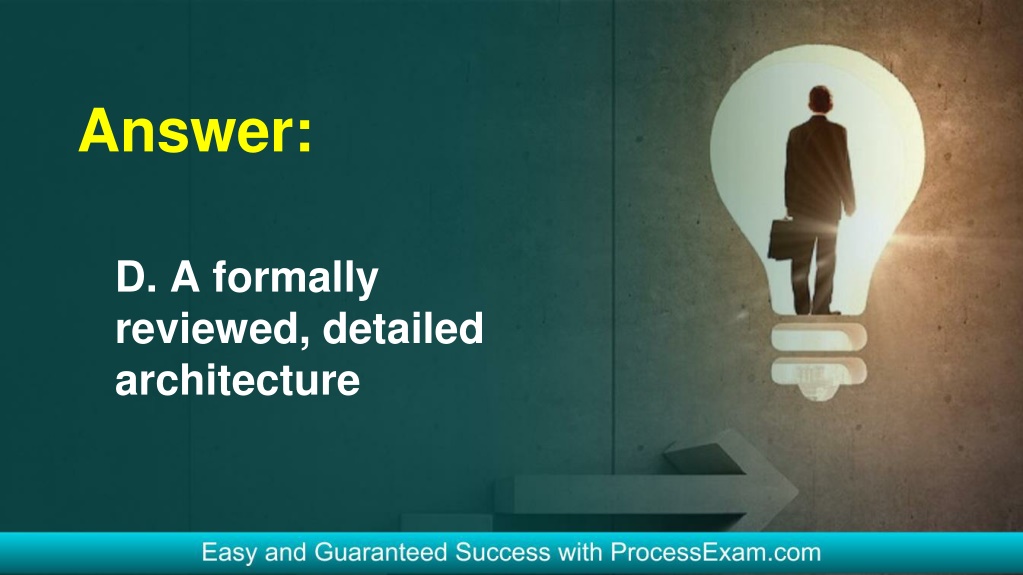 Answer:

D. A formally reviewed, detailed architecture

Easy and Guaranteed Success with ProcessExam.com